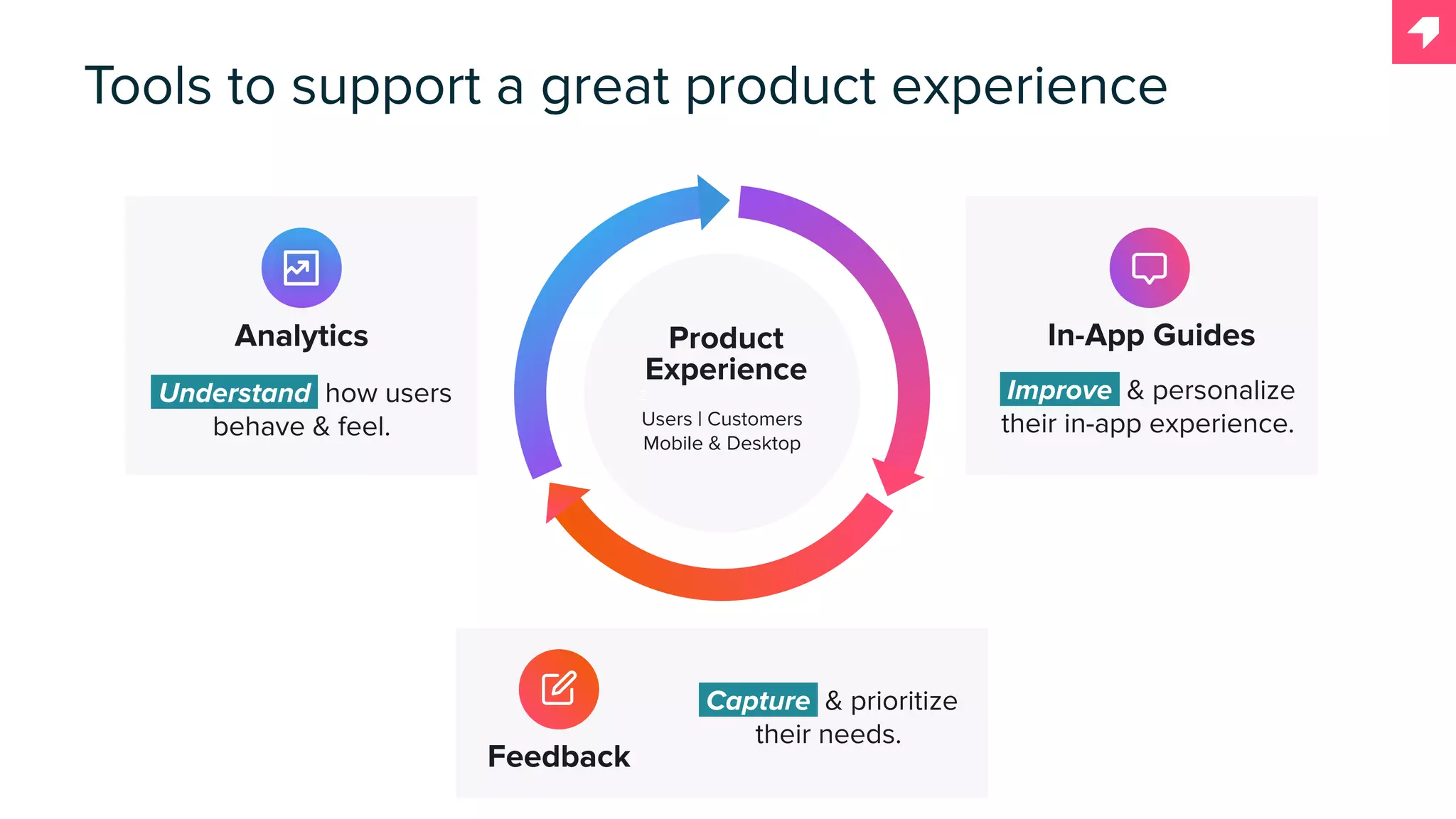 Tools to support a great product experience

Analytics

Understand how users behave & feel.

Product Experience

Users | Customers
Mobile & Desktop

In-App Guides

Improve & personalize their in-app experience.

Feedback

Capture & prioritize their needs.